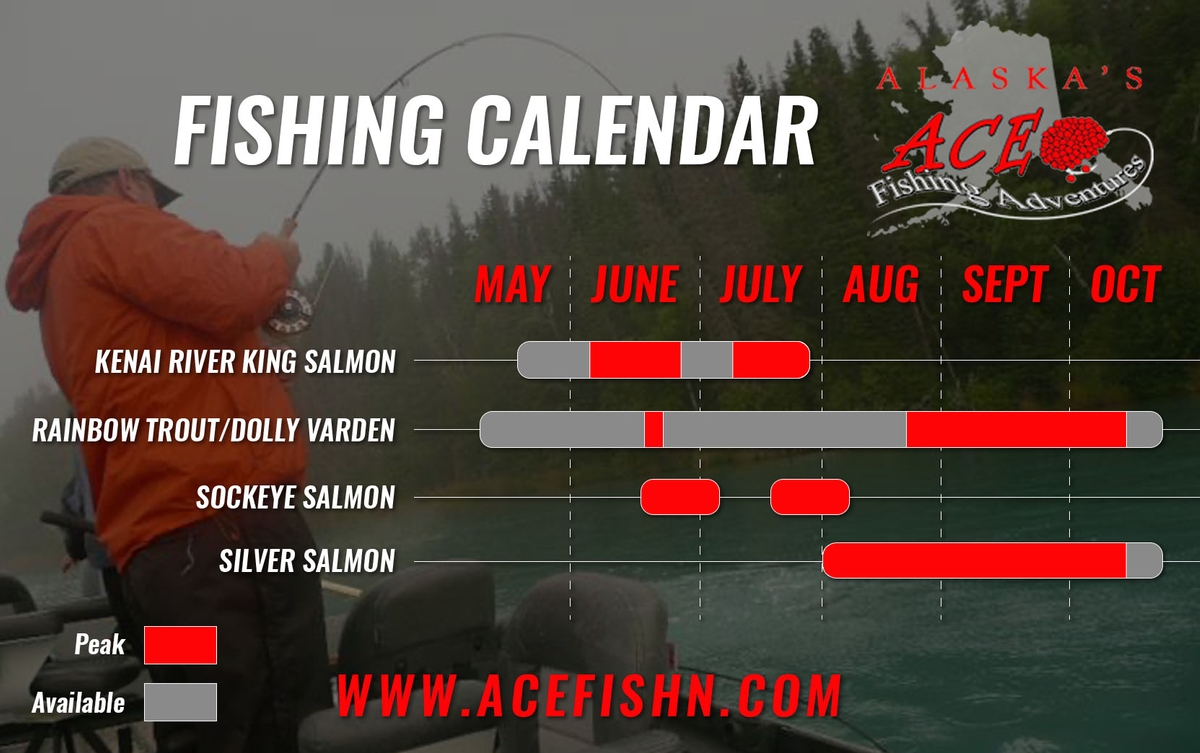 FISHING CALENDAR

ALASKA'S ACE Fishing Adventures

MAY JUNE JULY AUG SEPT OCT

KENAI RIVER KING SALMON

RAINBOW TROUT/DOLLY VARDEN

SOCKEYE SALMON

SILVER SALMON

Peak

Available

WWW.ACEFISHN.COM